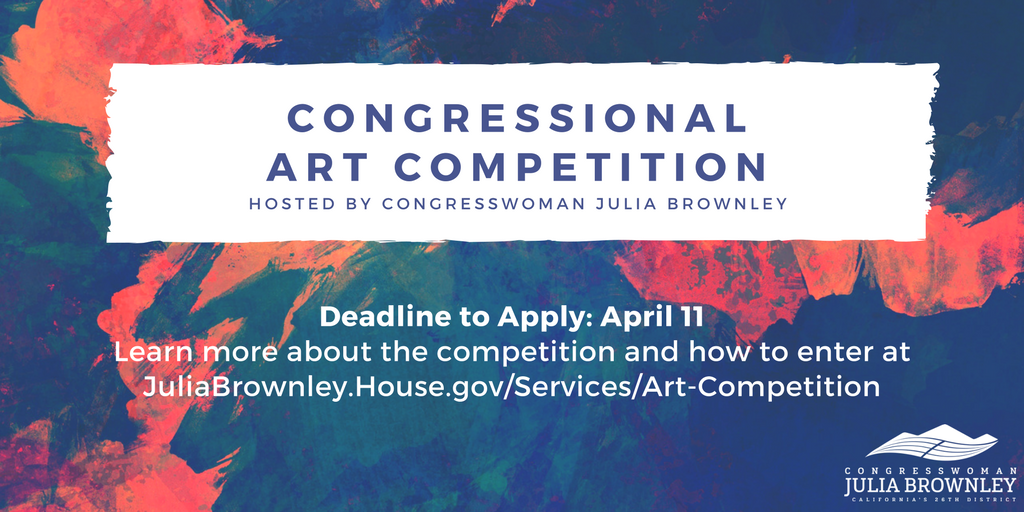 CONGRESSIONAL ART COMPETITION

HOSTED BY CONGRESSWOMAN JULIA BROWNLEY

Deadline to Apply: April 11
Learn more about the competition and how to enter at JuliaBrownley.House.gov/Services/Art-Competition

CONGRESSWOMAN
JULIA BROWNLEY
CALIFORNIA'S 26TH DISTRICT